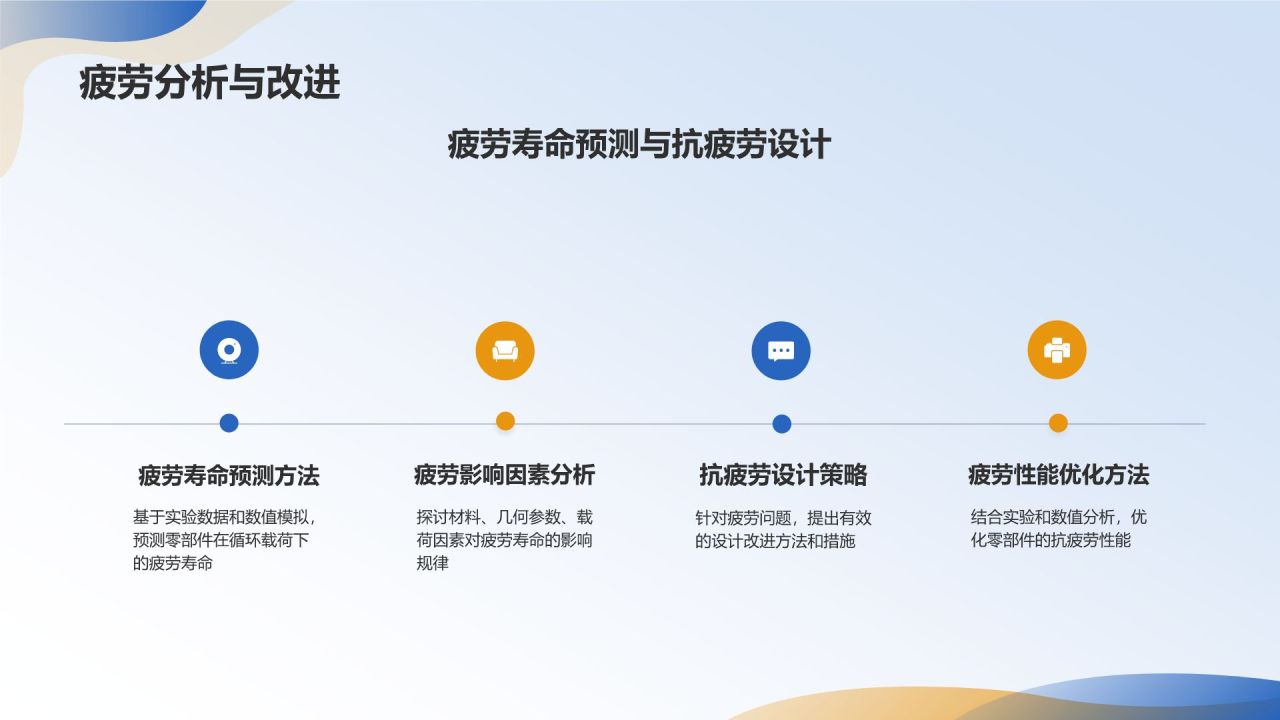 疲劳分析与改进

疲劳寿命预测与抗疲劳设计

疲劳寿命预测方法

基于实验数据和数值模拟，预测零部件在循环载荷下的疲劳寿命

疲劳影响因素分析

探讨材料、几何参数、载荷因素对疲劳寿命的影响规律

抗疲劳设计策略

针对疲劳问题，提出有效的设计改进方法和措施

疲劳性能优化方法

结合实验和数值分析，优化零部件的抗疲劳性能